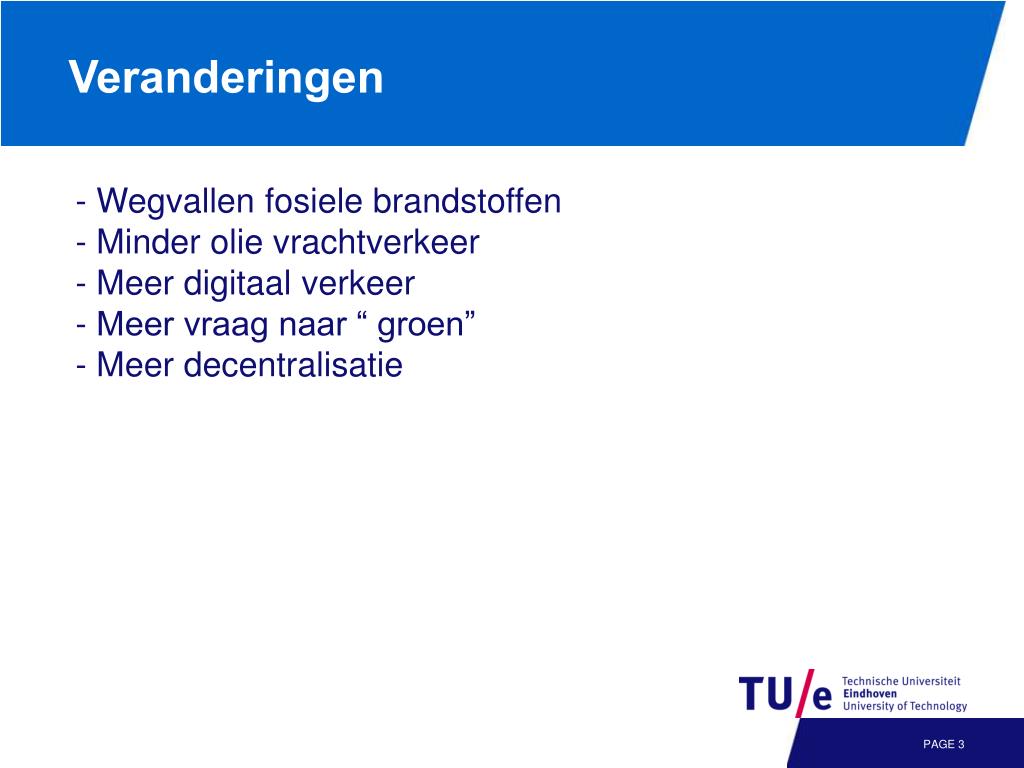 Veranderingen

- Wegvallen fosiele brandstoffen
- Minder olie vrachtverkeer
- Meer digitaal verkeer
- Meer vraag naar “ groen”
- Meer decentralisatie

TU/e Technische Universiteit Eindhoven University of Technology

PAGE 3